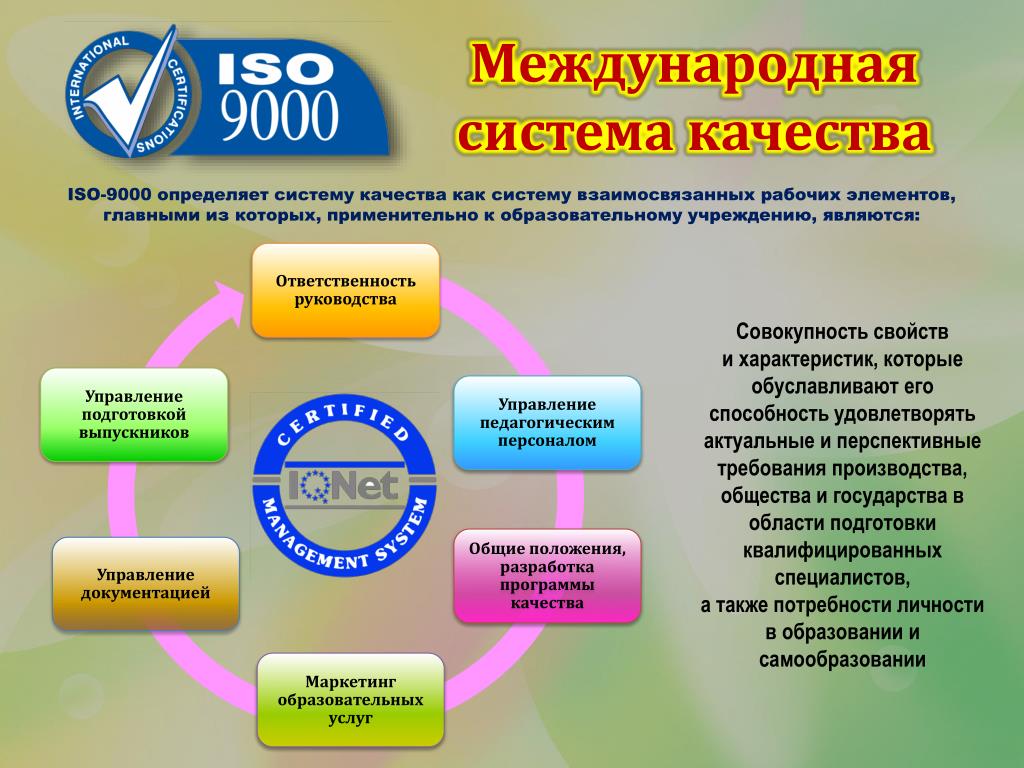 INTERNATIONAL CERTIFICATIONS
ISO 9000

Международная система качества

ISO-9000 определяет систему качества как систему взаимосвязанных рабочих элементов, главными из которых, применительно к образовательному учреждению, являются:

Ответственность руководства

Управление педагогическим персоналом

Общие положения, разработка программы качества

Маркетинг образовательных услуг

Управление документацией

Управление подготовкой выпускников

CERTIFIED
IQNet
MANAGEMENT SYSTEM

Совокупность свойств и характеристик, которые обуславливают его способность удовлетворять актуальные и перспективные требования производства, общества и государства в области подготовки квалифицированных специалистов, а также потребности личности в образовании и самообразовании